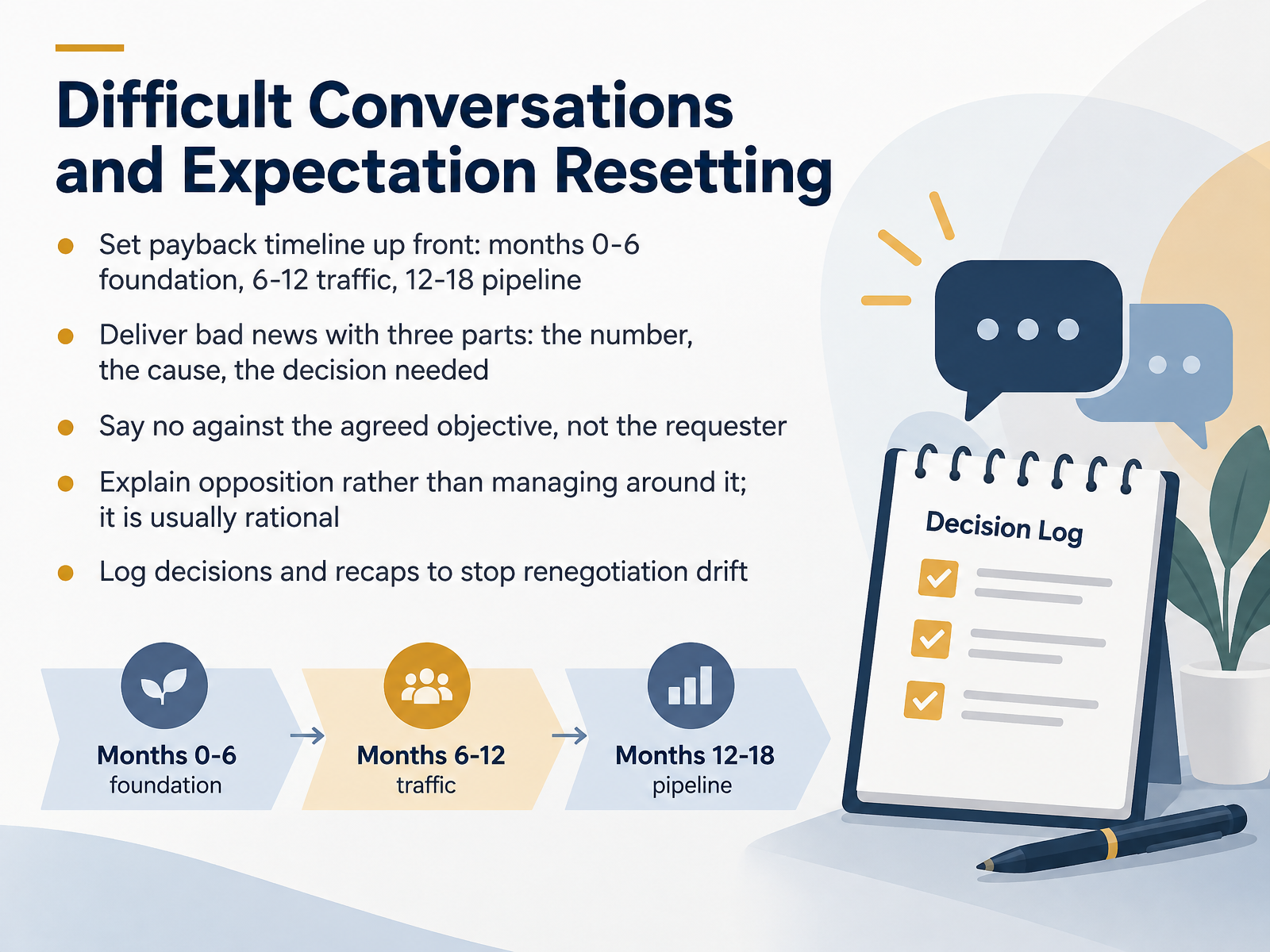 Difficult Conversations and Expectation Resetting

• Set payback timeline up front: months 0-6 foundation, 6-12 traffic, 12-18 pipeline

• Deliver bad news with three parts: the number, the cause, the decision needed

• Say no against the agreed objective, not the requester

• Explain opposition rather than managing around it; it is usually rational

• Log decisions and recaps to stop renegotiation drift

Months 0-6
foundation

→

Months 6-12
traffic

→

Months 12-18
pipeline

Decision Log